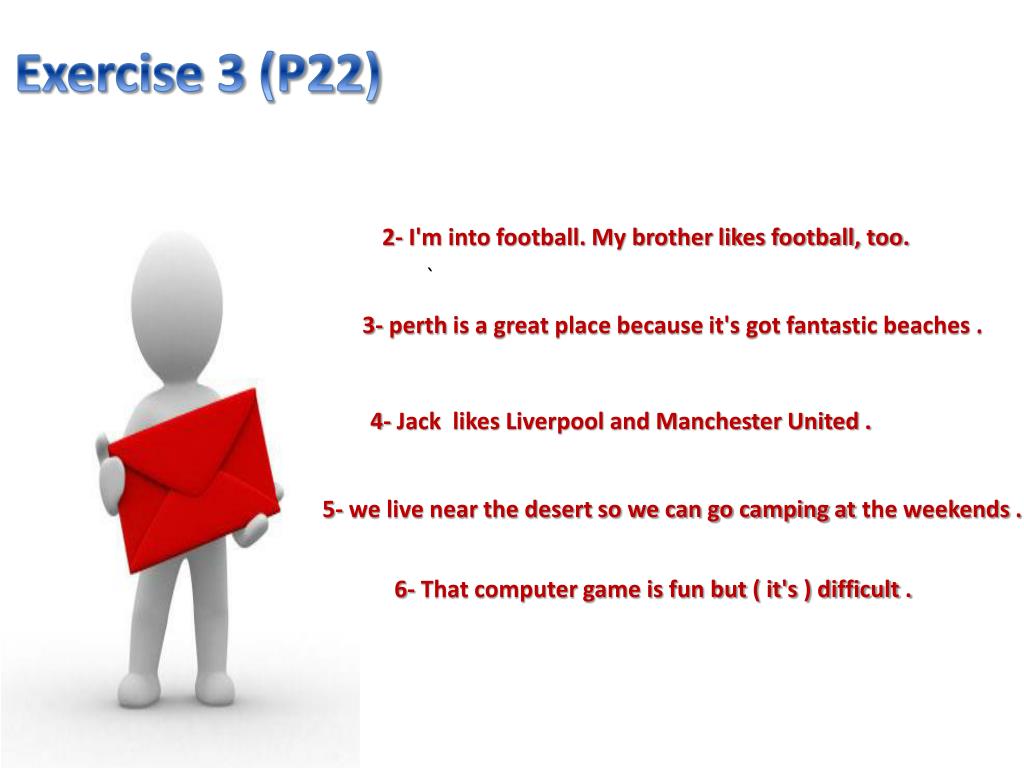 Exercise 3 (P22)

2- I'm into football. My brother likes football, too.

`

3- perth is a great place because it's got fantastic beaches .

4- Jack likes Liverpool and Manchester United .

5- we live near the desert so we can go camping at the weekends .

6- That computer game is fun but ( it's ) difficult .